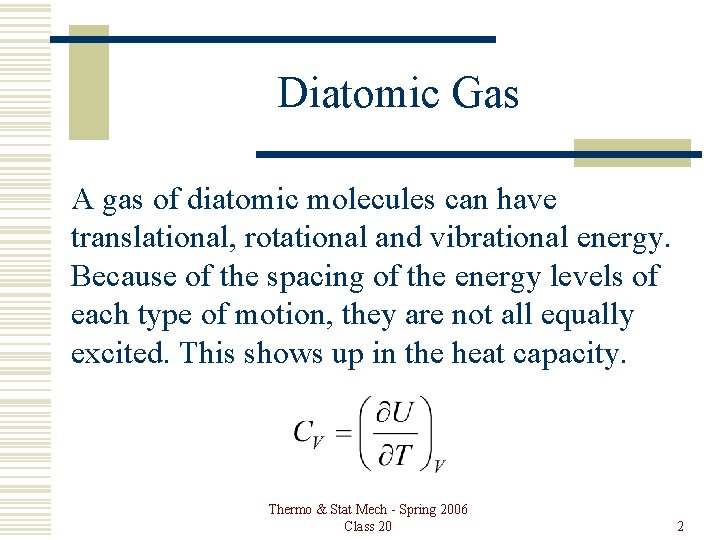 Diatomic Gas

A gas of diatomic molecules can have translational, rotational and vibrational energy. Because of the spacing of the energy levels of each type of motion, they are not all equally excited. This shows up in the heat capacity.

$C_V = \left(\frac{\partial U}{\partial T}\right)_V$

Thermo & Stat Mech - Spring 2006
Class 20

2